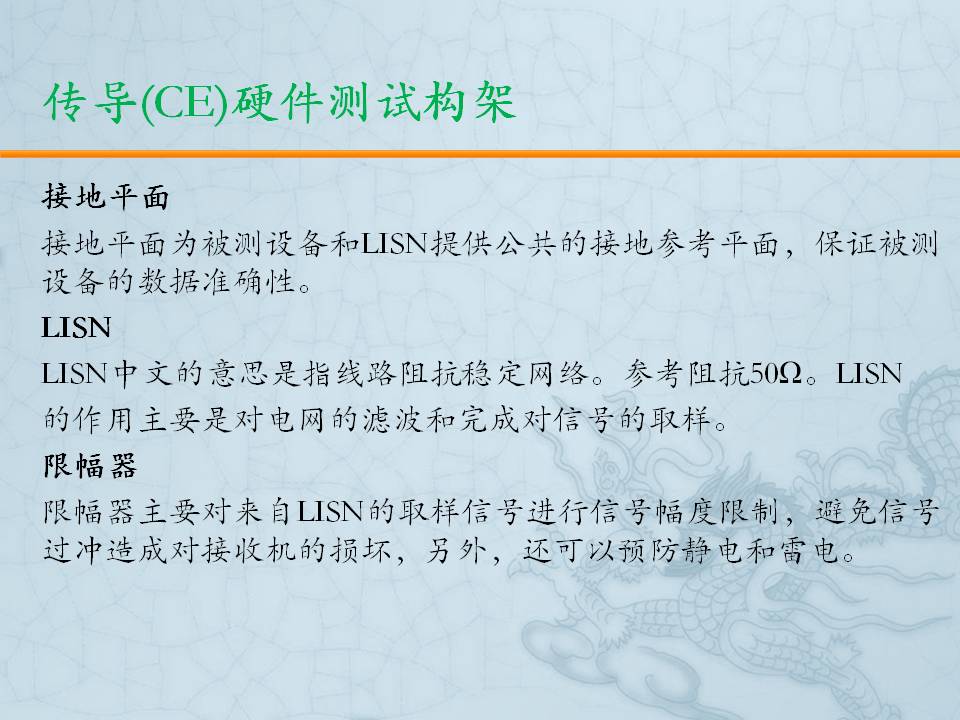 传导(CE)硬件测试构架

接地平面

接地平面为被测设备和LISN提供公共的接地参考平面，保证被测设备的数据准确性。

LISN

LISN中文的意思是指线路阻抗稳定网络。参考阻抗50Ω。LISN的作用主要是对电网的滤波和完成对信号的取样。

限幅器

限幅器主要对来自LISN的取样信号进行信号幅度限制，避免信号过冲造成对接收机的损坏，另外，还可以预防静电和雷电。